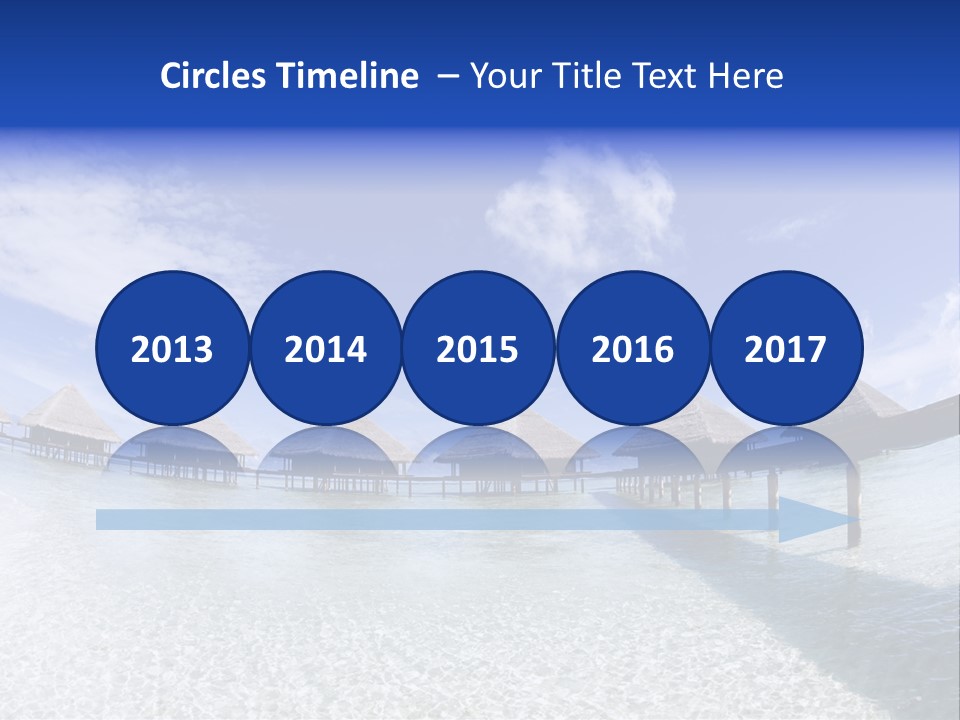 Circles Timeline – Your Title Text Here

2013

2014

2015

2016

2017